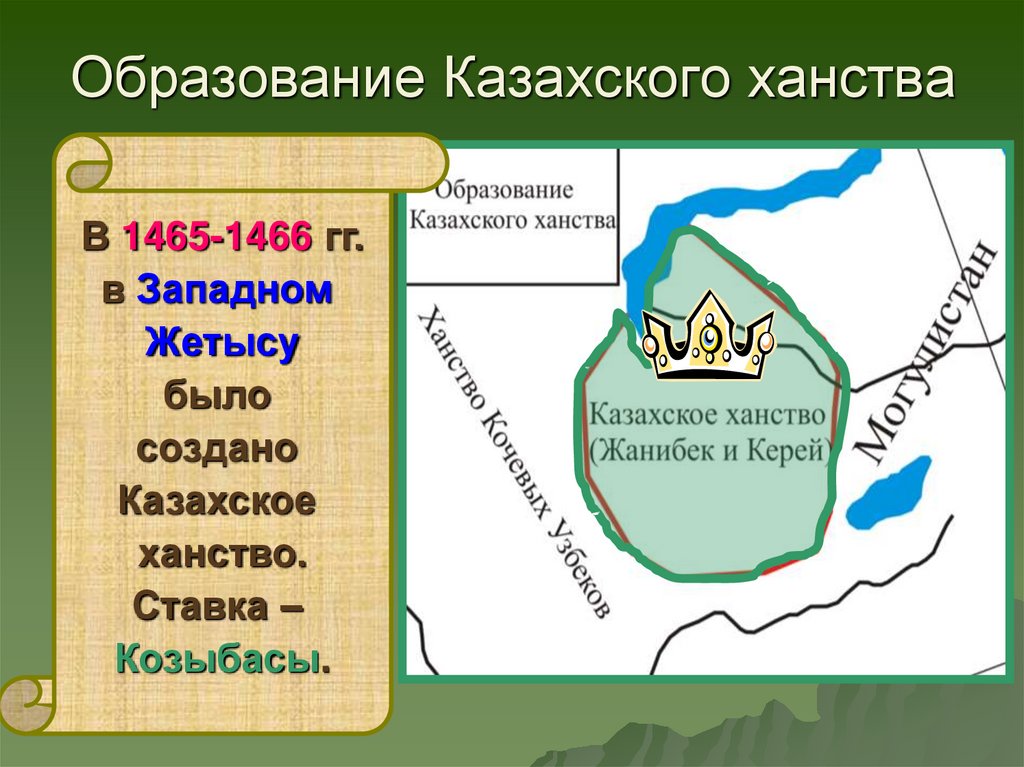 Образование Казахского ханства

В 1465-1466 гг. в Западном Жетысу было создано Казахское ханство. Ставка – Козыбасы.

Образование Казахского ханства

Ханство Кочевых Узбеков

Казахское ханство (Жанибек и Керей)

Могулистан